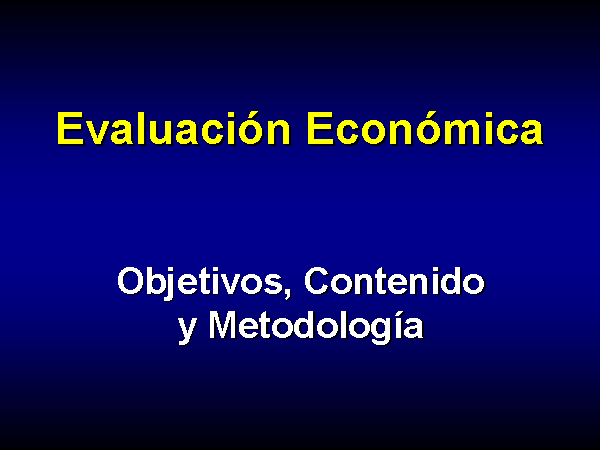 Evaluación Económica

Objetivos, Contenido
y Metodología